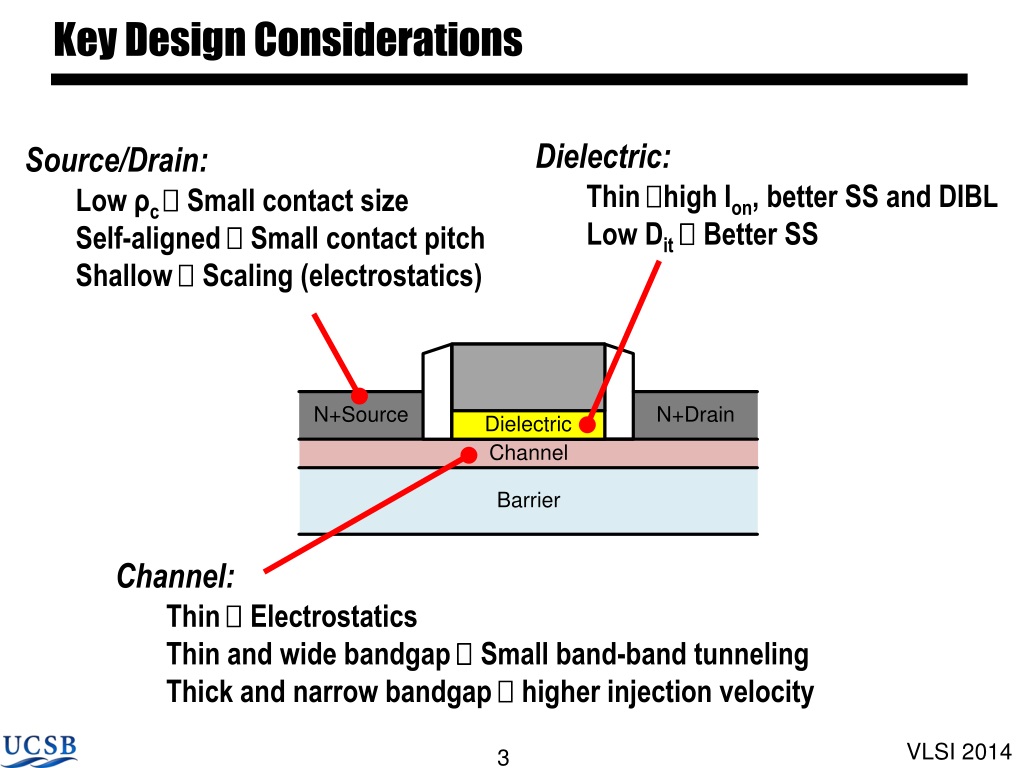 Key Design Considerations

Source/Drain:
Low $\rho_c$ 🡪 Small contact size
Self-aligned 🡪 Small contact pitch
Shallow 🡪 Scaling (electrostatics)

Dielectric:
Thin 🡪high $I_{on}$, better SS and DIBL
Low $D_{it}$ 🡪 Better SS

N+Source
Dielectric
N+Drain
Channel
Barrier

Channel:
Thin 🡪 Electrostatics
Thin and wide bandgap 🡪 Small band-band tunneling
Thick and narrow bandgap 🡪 higher injection velocity

UCSB
3
VLSI 2014